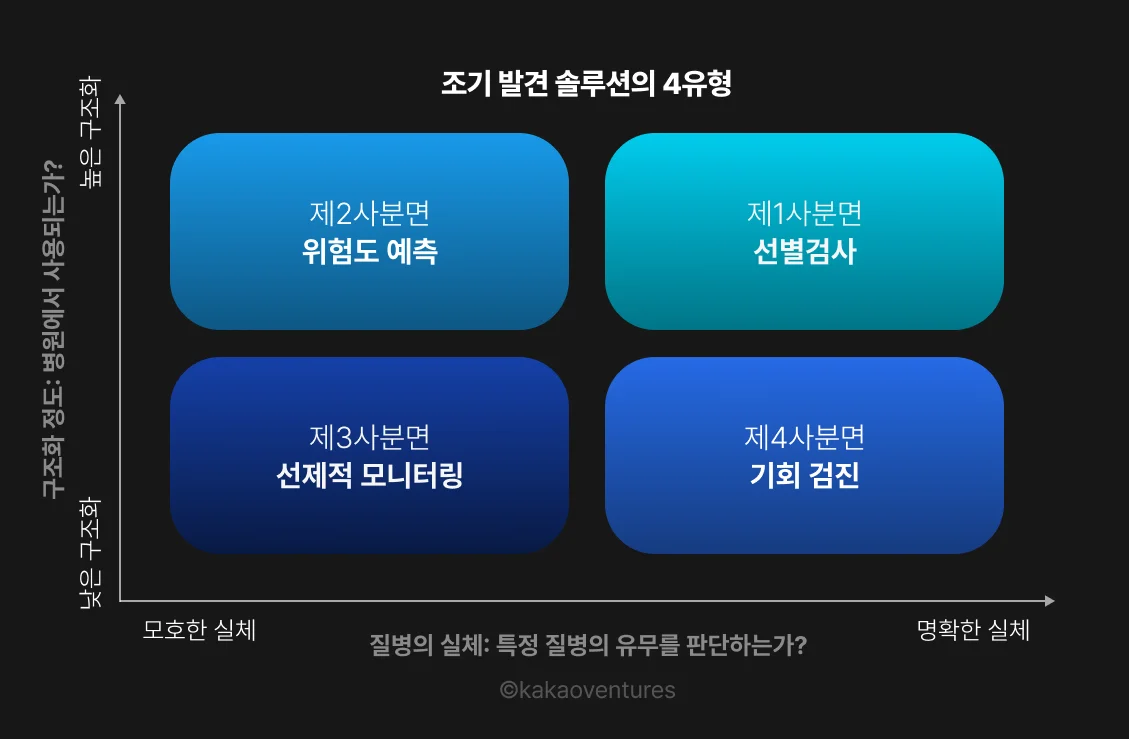 조기 발견 솔루션의 4유형

높은 구조화

구조화 정도: 병원에서 사용되는가?

낮은 구조화

제2사분면
위험도 예측

제1사분면
선별검사

제3사분면
선제적 모니터링

제4사분면
기회 검진

모호한 실체

질병의 실체: 특정 질병의 유무를 판단하는가?

명확한 실체

©kakaoventures